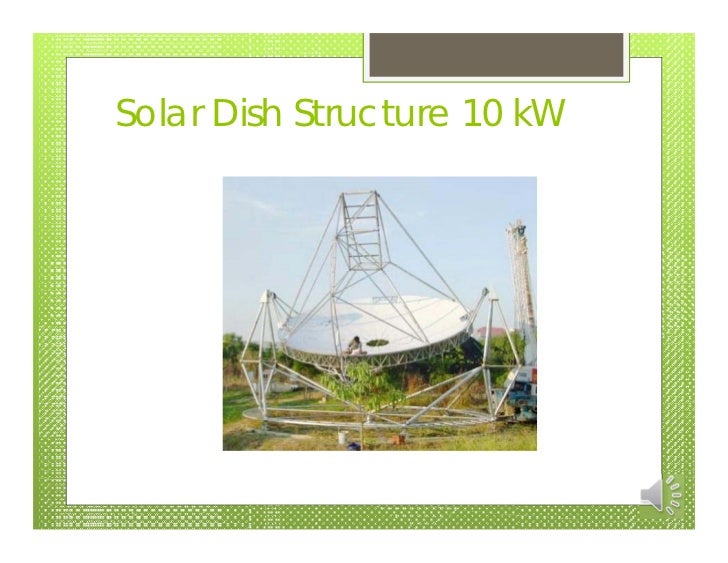 Solar Dish Structure 10 kW